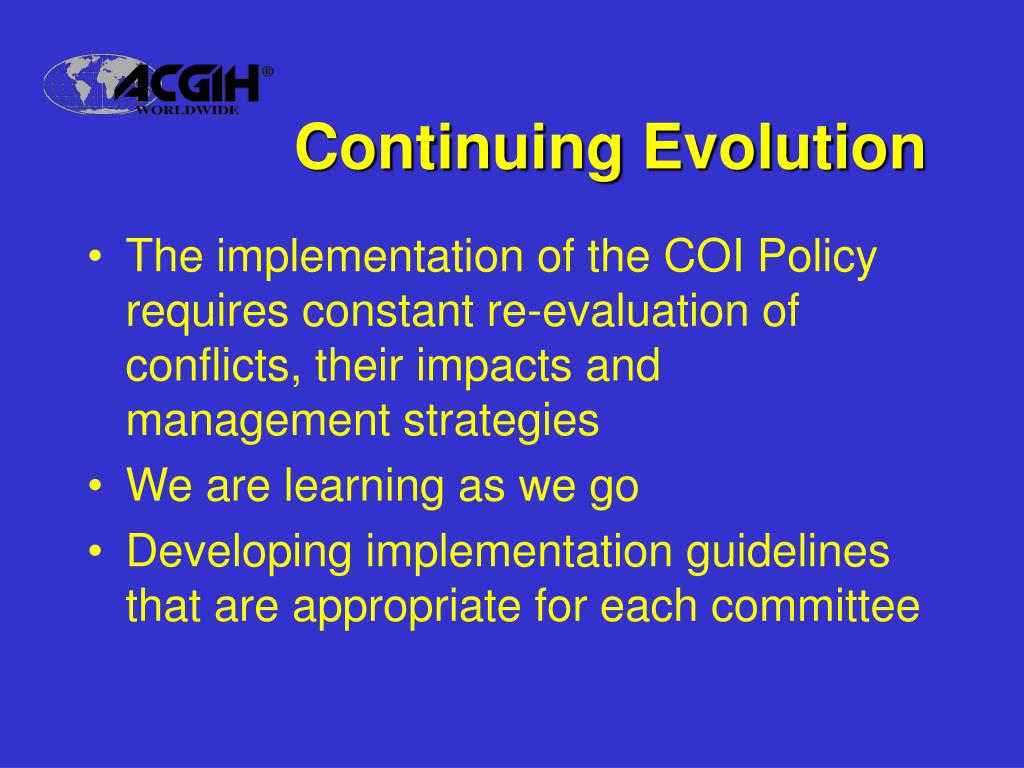 ACGIH®
WORLDWIDE

Continuing Evolution

• The implementation of the COI Policy requires constant re-evaluation of conflicts, their impacts and management strategies
• We are learning as we go
• Developing implementation guidelines that are appropriate for each committee